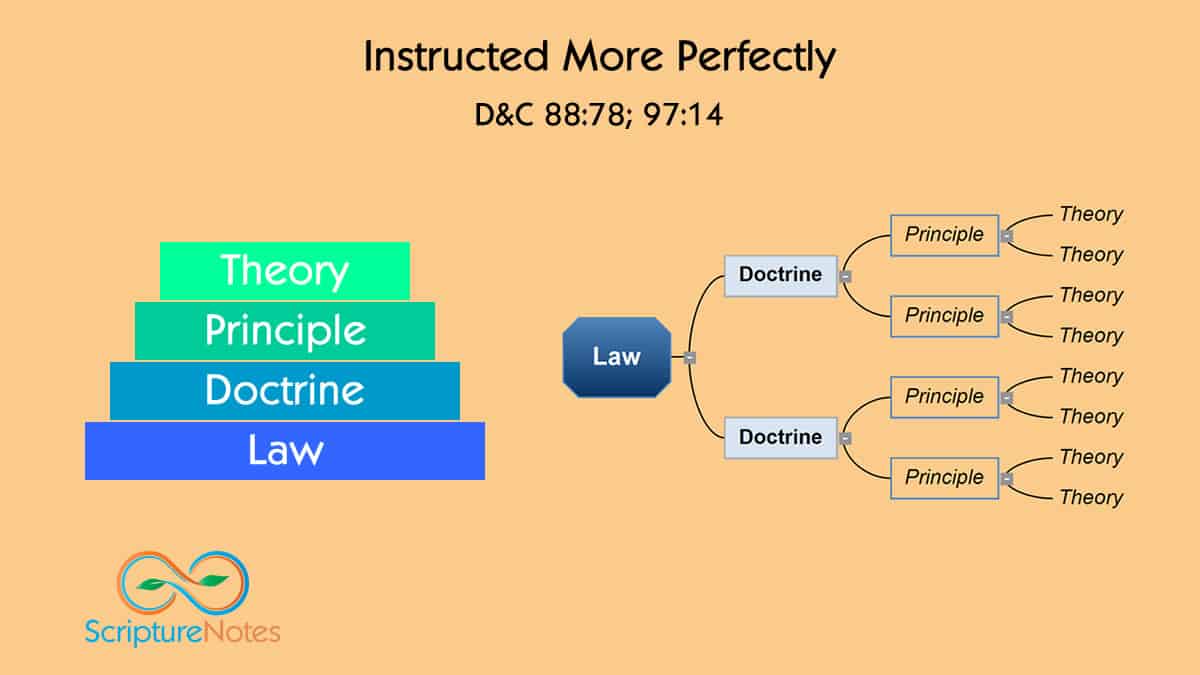 Instructed More Perfectly

D&C 88:78; 97:14

Theory
Principle
Doctrine
Law

Law
Doctrine
Principle
Theory
Theory
Principle
Theory
Theory
Doctrine
Principle
Theory
Theory
Principle
Theory
Theory

ScriptureNotes